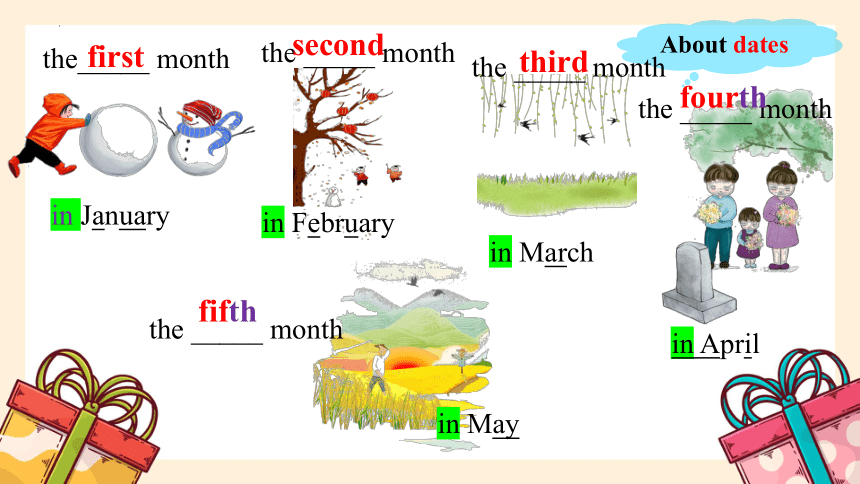 About dates

the first month

in January

the second month

in February

the third month

in March

the fourth month

in April

the fifth month

in May